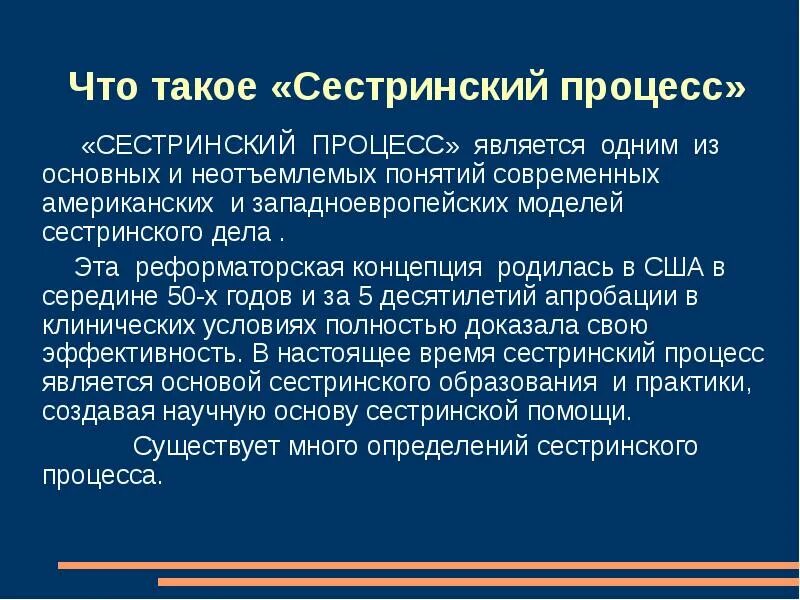 Что такое «Сестринский процесс»

«СЕСТРИНСКИЙ ПРОЦЕСС» является одним из основных и неотъемлемых понятий современных американских и западноевропейских моделей сестринского дела .

Эта реформаторская концепция родилась в США в середине 50-х годов и за 5 десятилетий апробации в клинических условиях полностью доказала свою эффективность. В настоящее время сестринский процесс является основой сестринского образования и практики, создавая научную основу сестринской помощи.

Существует много определений сестринского процесса.